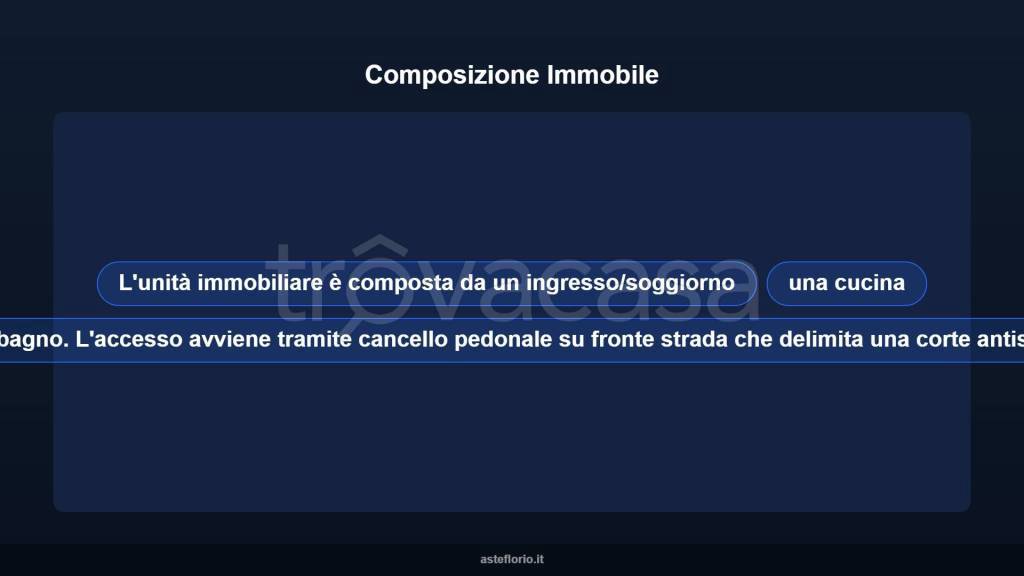 Composizione Immobile

trovacasa

L'unità immobiliare è composta da un ingresso/soggiorno

una cucina

bagno. L'accesso avviene tramite cancello pedonale su fronte strada che delimita una corte antis

asteflorio.it